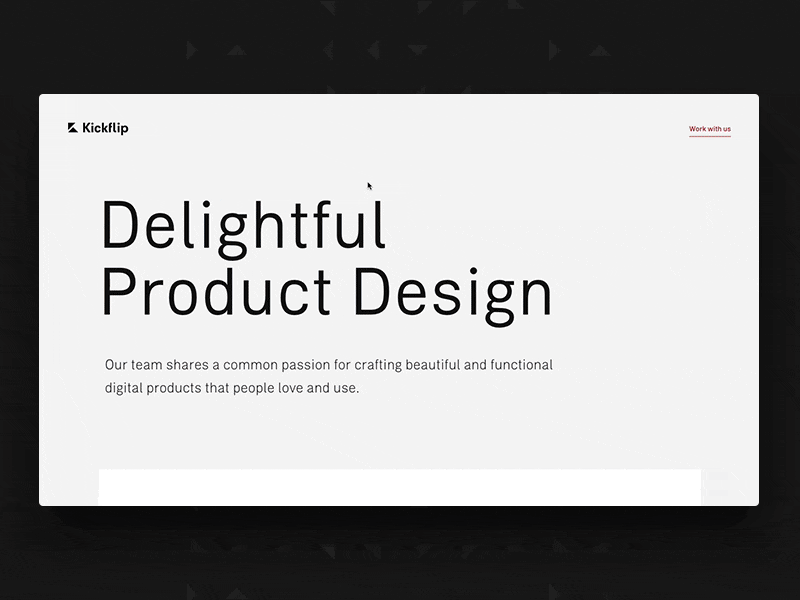 Kickflip

Work with us

Delightful
Product Design

Our team shares a common passion for crafting beautiful and functional digital products that people love and use.